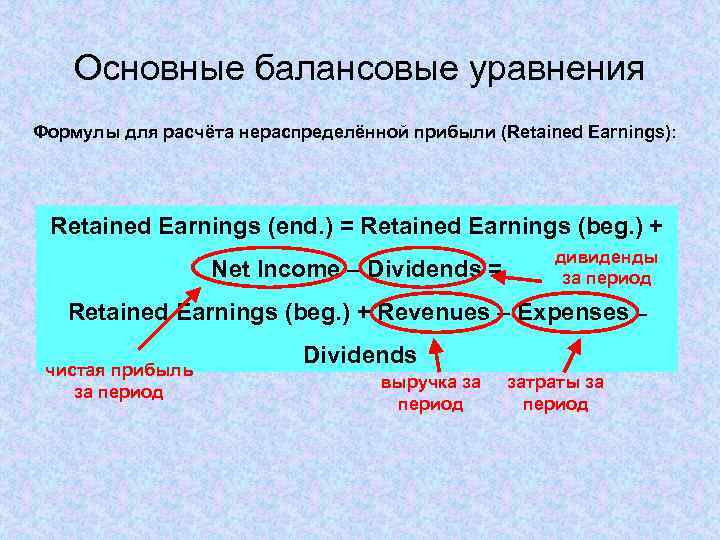 Основные балансовые уравнения

Формулы для расчёта нераспределённой прибыли (Retained Earnings):

Retained Earnings (end.) = Retained Earnings (beg.) + Net Income – Dividends = Retained Earnings (beg.) + Revenues – Expenses – Dividends

дивиденды за период

чистая прибыль за период

выручка за период

затраты за период